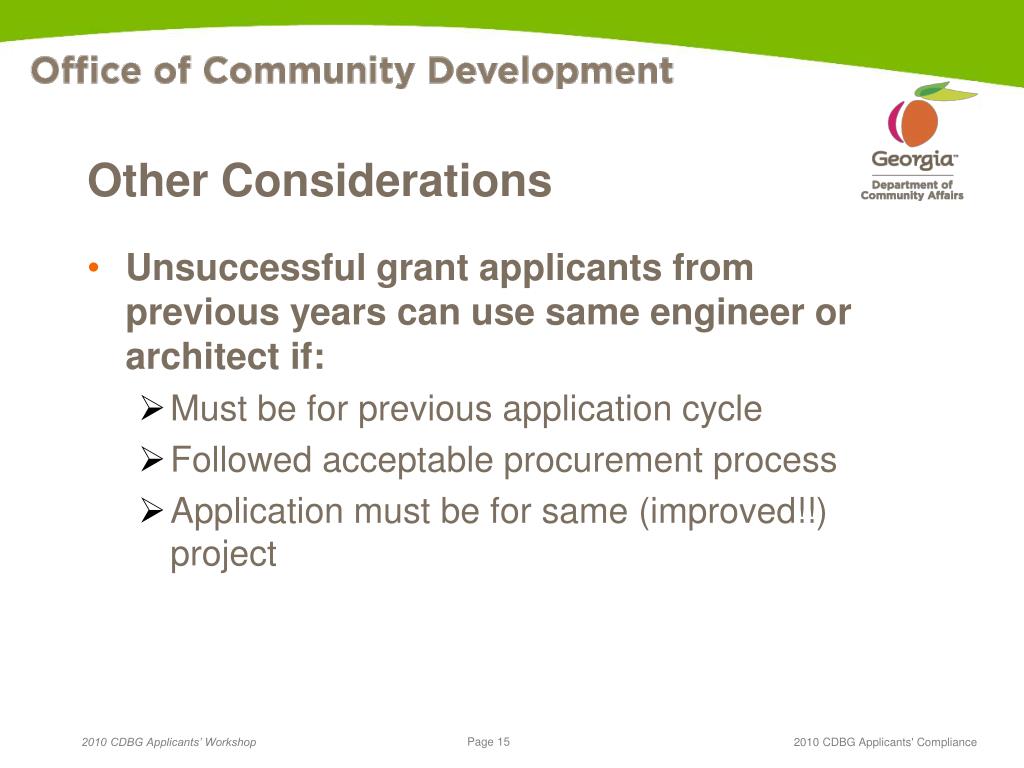 Office of Community Development

Georgia™
Department of Community Affairs

Other Considerations

• Unsuccessful grant applicants from previous years can use same engineer or architect if:
➢ Must be for previous application cycle
➢ Followed acceptable procurement process
➢ Application must be for same (improved!!) project

2010 CDBG Applicants' Workshop
Page 15
2010 CDBG Applicants' Compliance